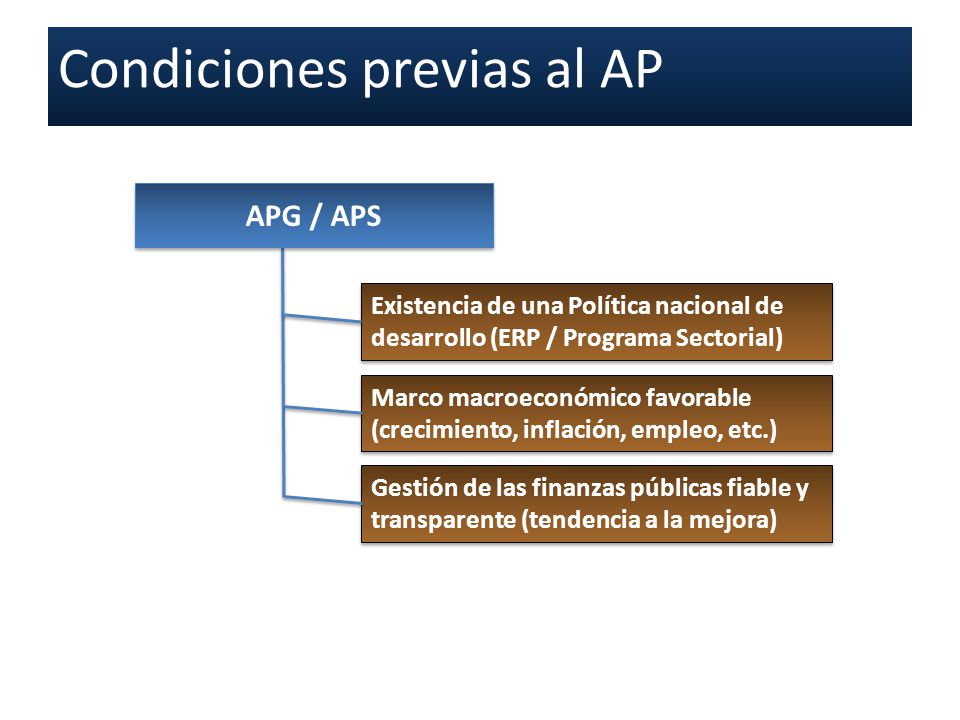 Condiciones previas al AP

APG / APS

Existencia de una Política nacional de desarrollo (ERP / Programa Sectorial)

Marco macroeconómico favorable (crecimiento, inflación, empleo, etc.)

Gestión de las finanzas públicas fiable y transparente (tendencia a la mejora)